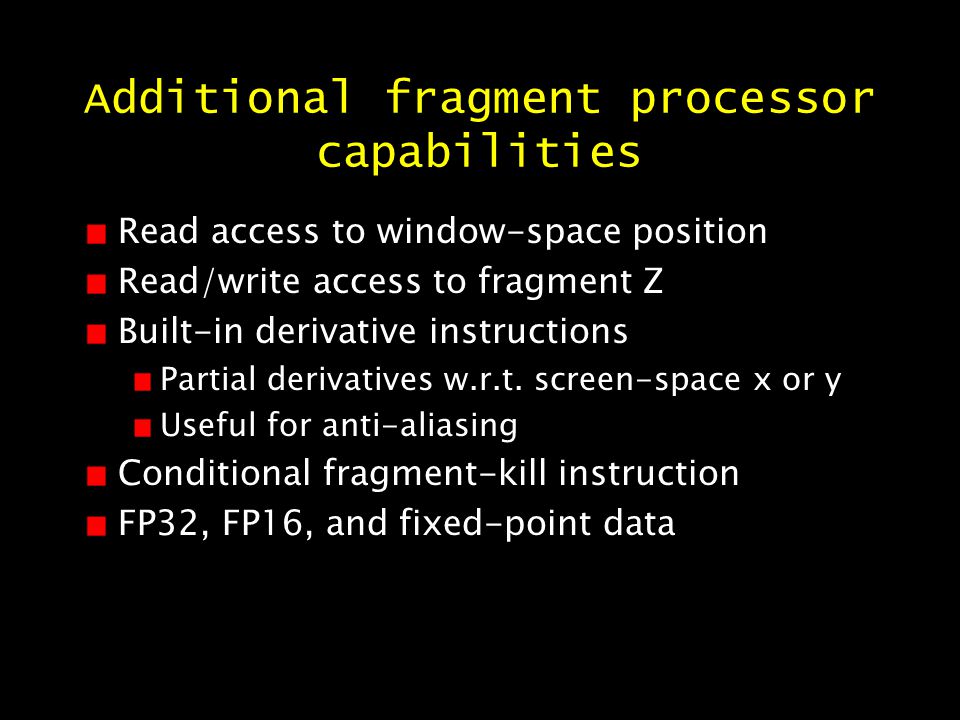 Additional fragment processor capabilities

Read access to window-space position
Read/write access to fragment Z
Built-in derivative instructions
Partial derivatives w.r.t. screen-space x or y
Useful for anti-aliasing
Conditional fragment-kill instruction
FP32, FP16, and fixed-point data